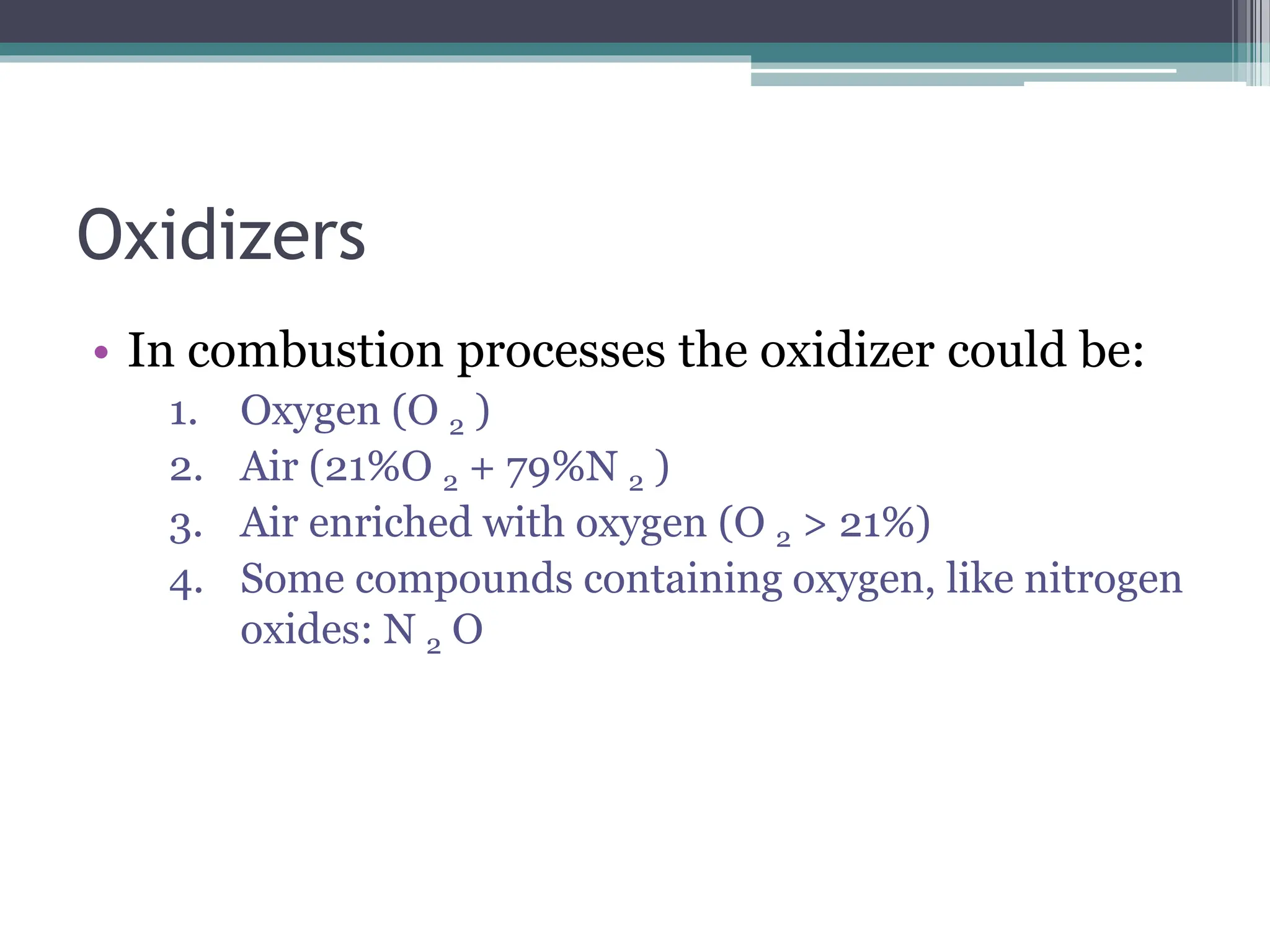 Oxidizers

• In combustion processes the oxidizer could be:
1. Oxygen ($O_2$)
2. Air ($21\%O_2 + 79\%N_2$)
3. Air enriched with oxygen ($O_2 > 21\%$)
4. Some compounds containing oxygen, like nitrogen oxides: $N_2O$